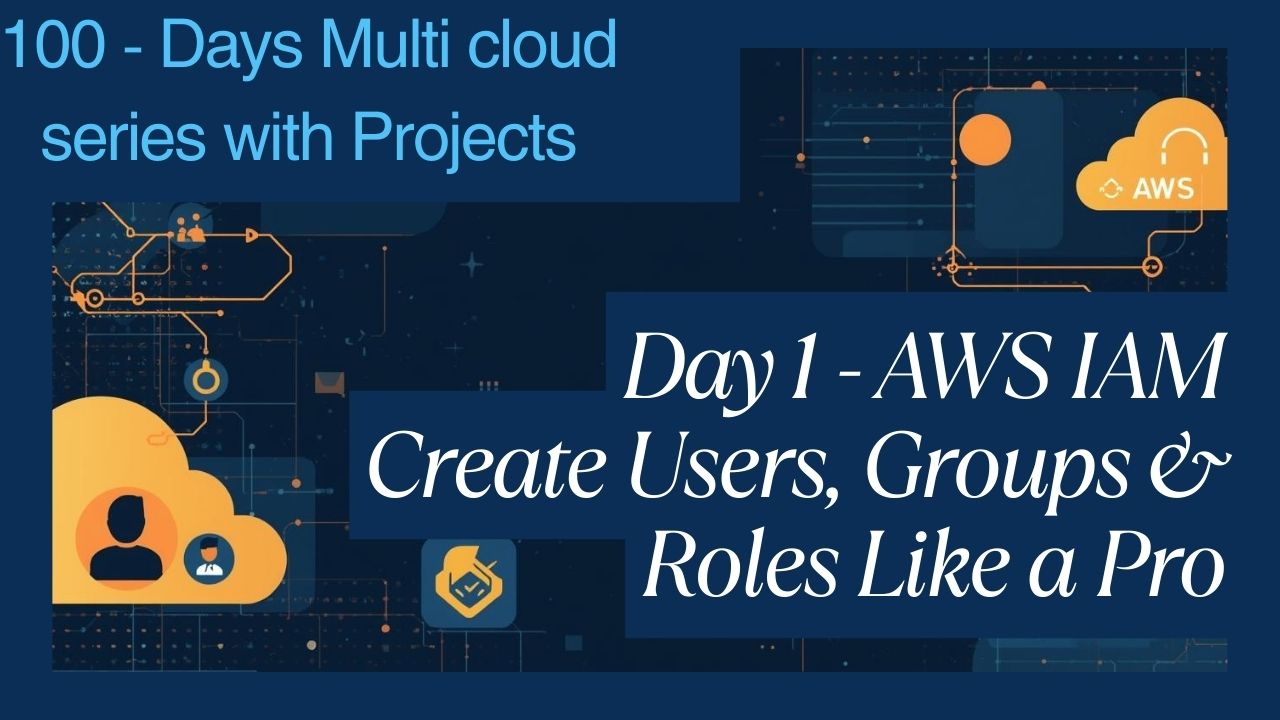 100 - Days Multi cloud series with Projects

AWS

Day 1 - AWS IAM Create Users, Groups & Roles Like a Pro